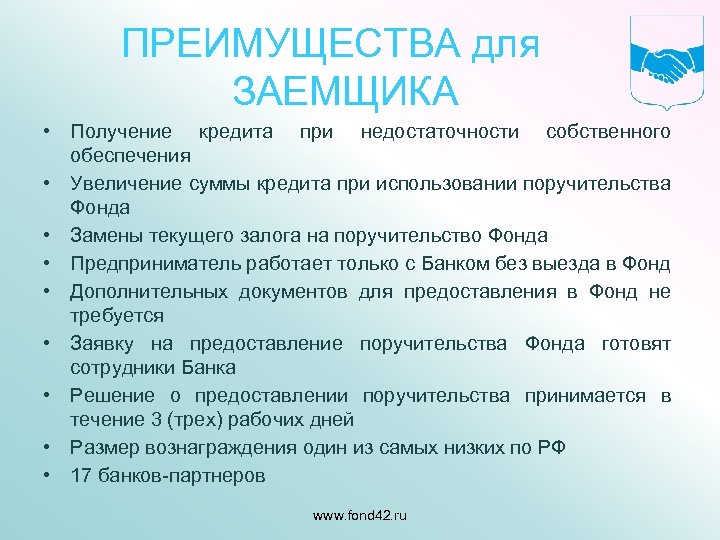 ПРЕИМУЩЕСТВА для ЗАЕМЩИКА

• Получение кредита при недостаточности собственного обеспечения
• Увеличение суммы кредита при использовании поручительства Фонда
• Замены текущего залога на поручительство Фонда
• Предприниматель работает только с Банком без выезда в Фонд
• Дополнительных документов для предоставления в Фонд не требуется
• Заявку на предоставление поручительства Фонда готовят сотрудники Банка
• Решение о предоставлении поручительства принимается в течение 3 (трех) рабочих дней
• Размер вознаграждения один из самых низких по РФ
• 17 банков-партнеров

www.fond42.ru